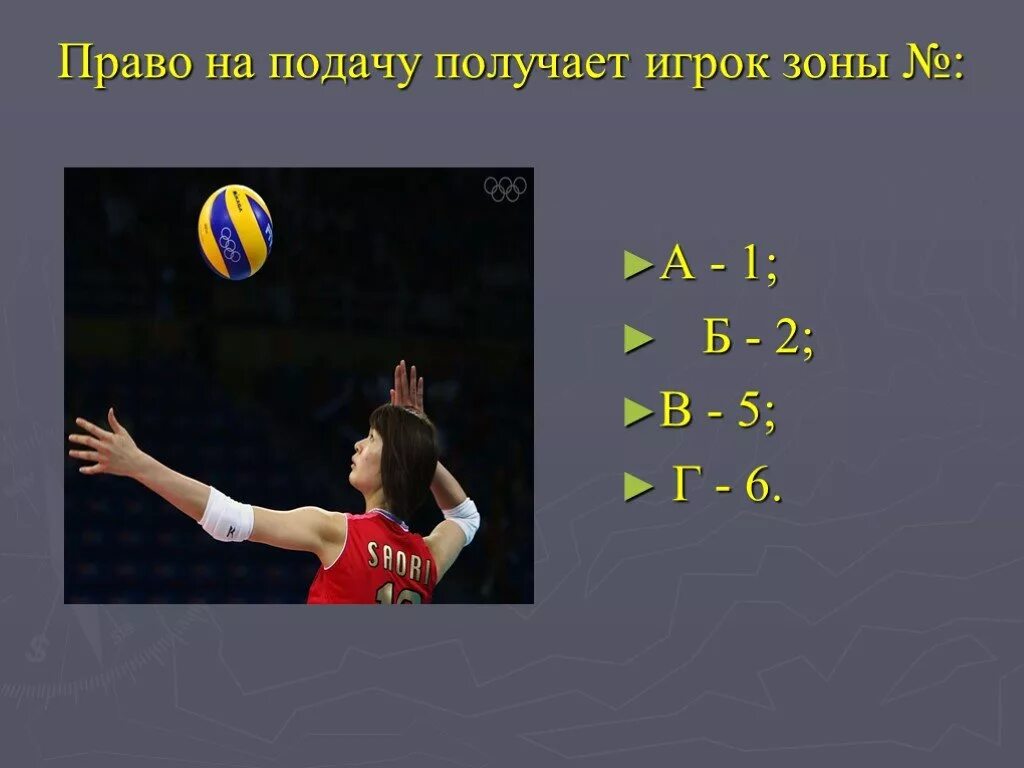 Право на подачу получает игрок зоны №:

SAORI

►А - 1;

► Б - 2;

►В - 5;

► Г - 6.